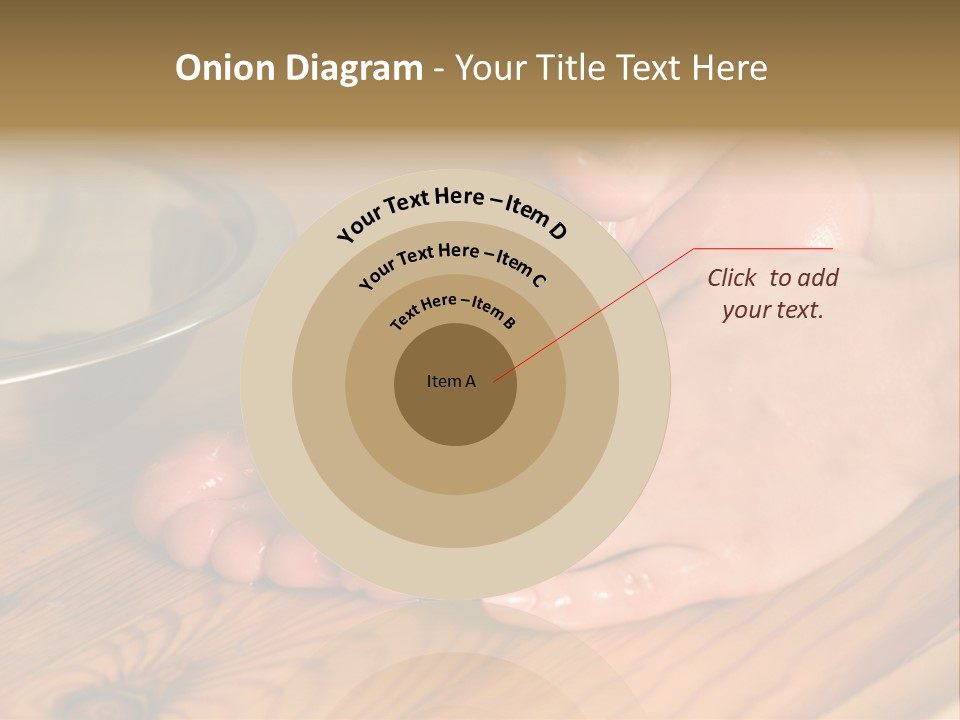 Onion Diagram - Your Title Text Here

Your Text Here – Item D

Your Text Here – Item C

Text Here – Item B

Item A

Click to add your text.